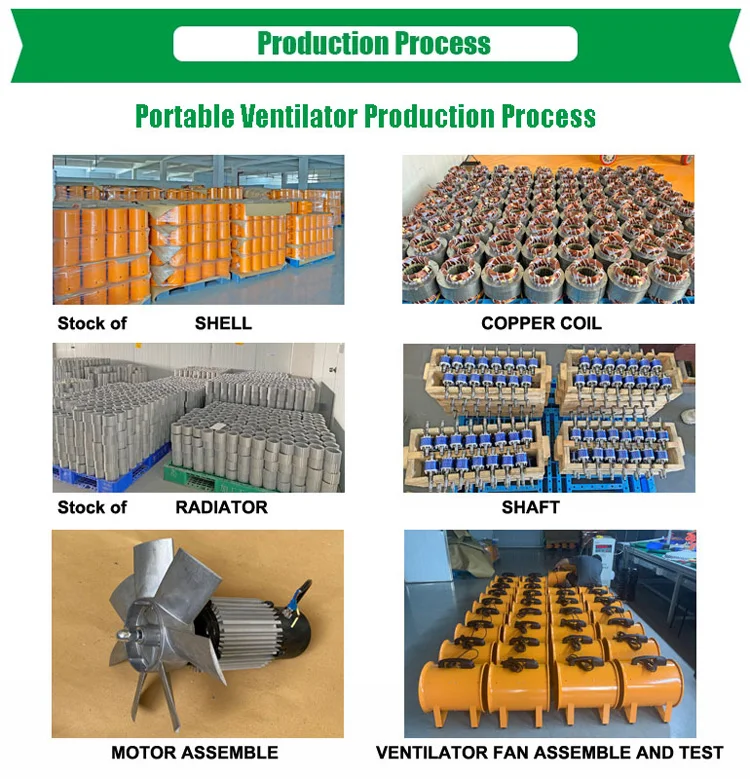 Production Process

Portable Ventilator Production Process

Stock of SHELL

COPPER COIL

Stock of RADIATOR

SHAFT

MOTOR ASSEMBLE

VENTILATOR FAN ASSEMBLE AND TEST